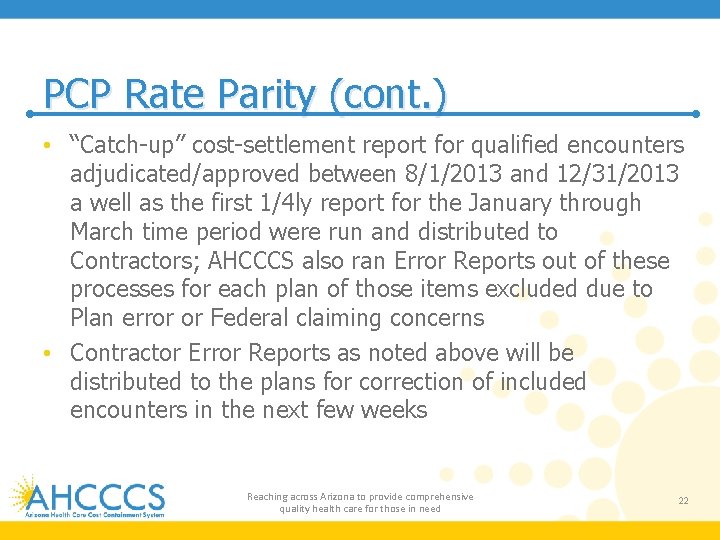 PCP Rate Parity (cont.)

• “Catch-up” cost-settlement report for qualified encounters adjudicated/approved between 8/1/2013 and 12/31/2013 a well as the first 1/4ly report for the January through March time period were run and distributed to Contractors; AHCCCS also ran Error Reports out of these processes for each plan of those items excluded due to Plan error or Federal claiming concerns

• Contractor Error Reports as noted above will be distributed to the plans for correction of included encounters in the next few weeks

AHCCCS
Arizona Health Care Cost Containment System

Reaching across Arizona to provide comprehensive quality health care for those in need

22